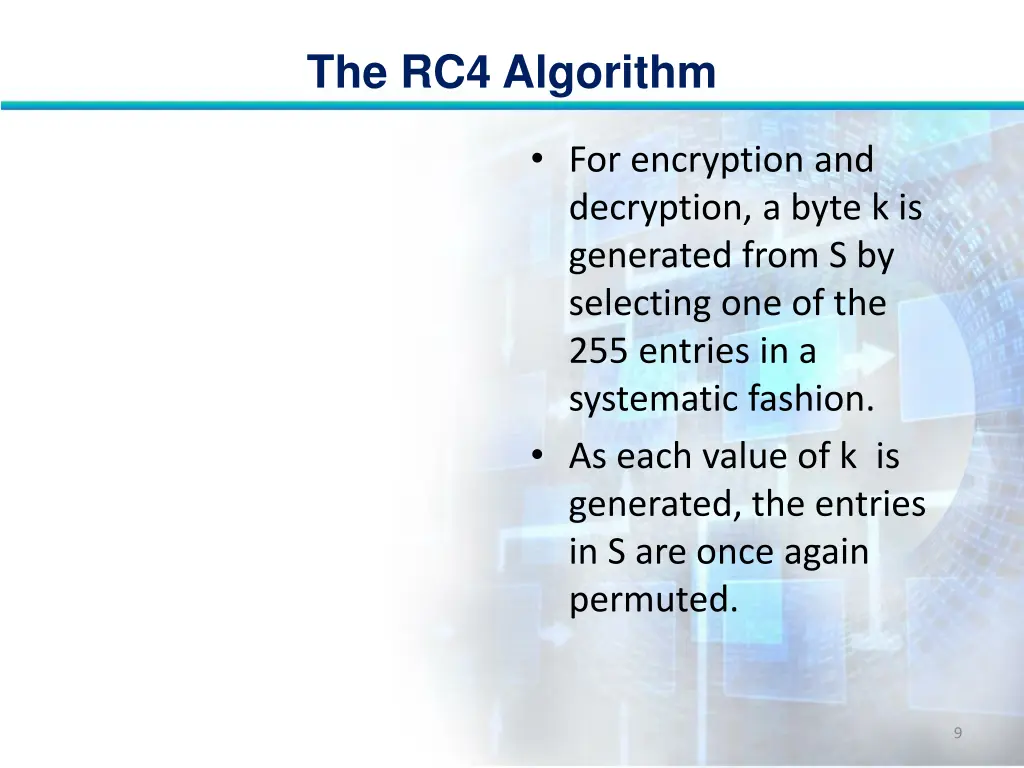 The RC4 Algorithm

• For encryption and decryption, a byte k is generated from S by selecting one of the 255 entries in a systematic fashion.
• As each value of k is generated, the entries in S are once again permuted.

9